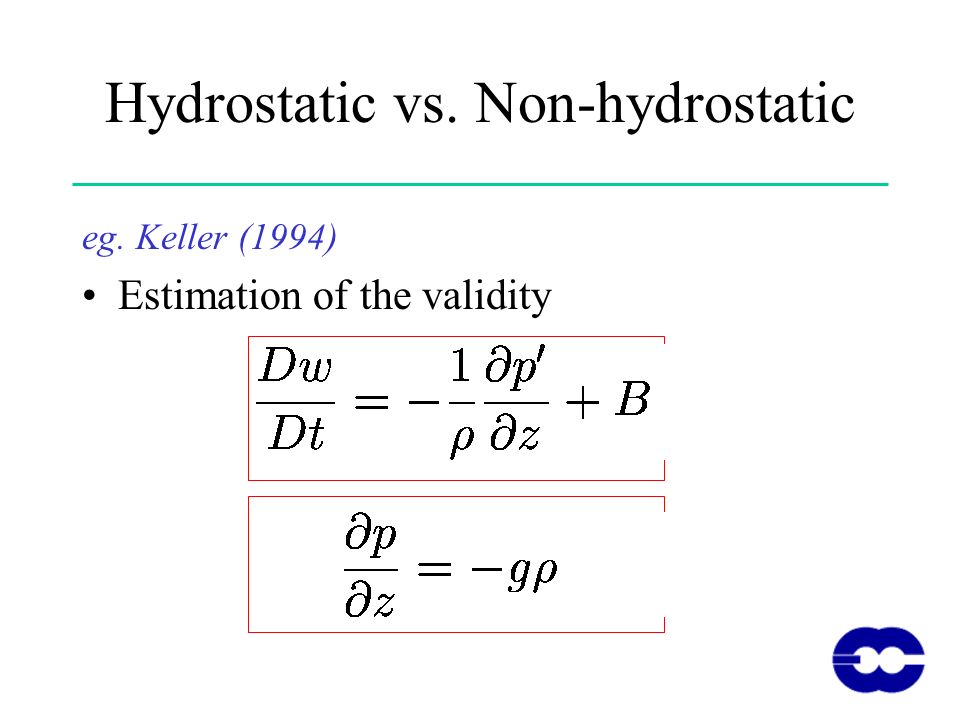 Hydrostatic vs. Non-hydrostatic

eg. Keller (1994)

• Estimation of the validity

$\frac{Dw}{Dt} = -\frac{1}{\rho}\frac{\partial p'}{\partial z} + B$

$\frac{\partial p}{\partial z} = -g\rho$